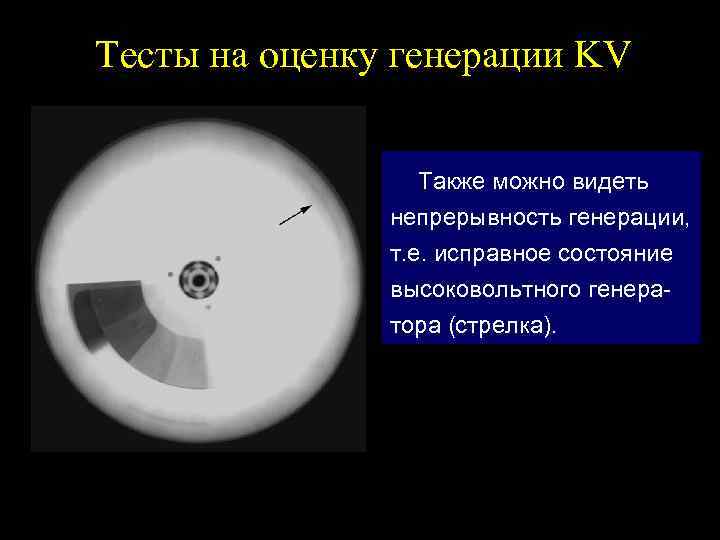 Тесты на оценку генерации KV

Также можно видеть непрерывность генерации, т.е. исправное состояние высоковольтного генератора (стрелка).